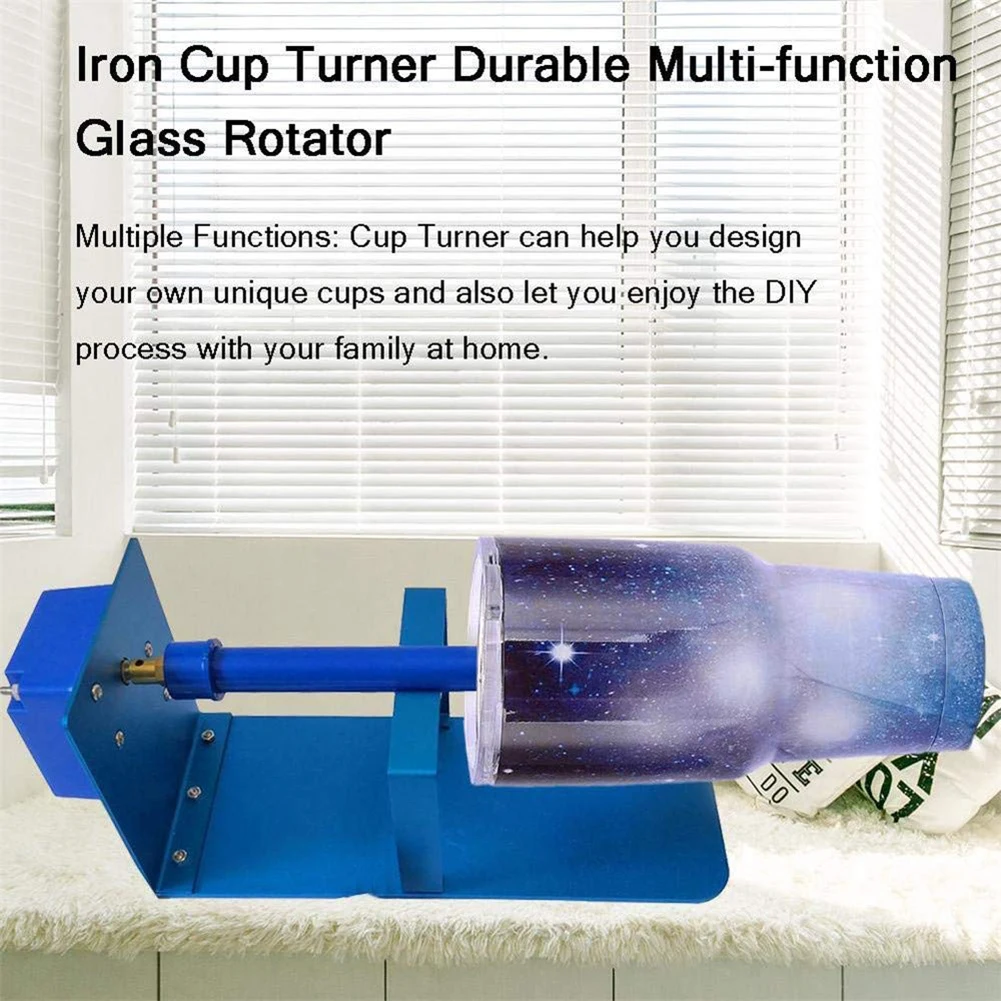 Iron Cup Turner Durable Multi-function Glass Rotator

Multiple Functions: Cup Turner can help you design your own unique cups and also let you enjoy the DIY process with your family at home.